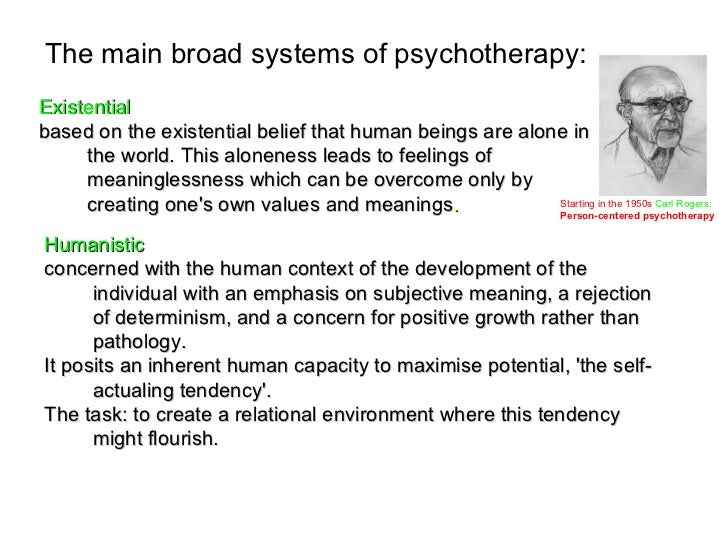 The main broad systems of psychotherapy:

Existential
based on the existential belief that human beings are alone in the world. This aloneness leads to feelings of meaninglessness which can be overcome only by creating one's own values and meanings.

Starting in the 1950s Carl Rogers:
Person-centered psychotherapy

Humanistic
concerned with the human context of the development of the individual with an emphasis on subjective meaning, a rejection of determinism, and a concern for positive growth rather than pathology.
It posits an inherent human capacity to maximise potential, 'the self-actualing tendency'.
The task: to create a relational environment where this tendency might flourish.